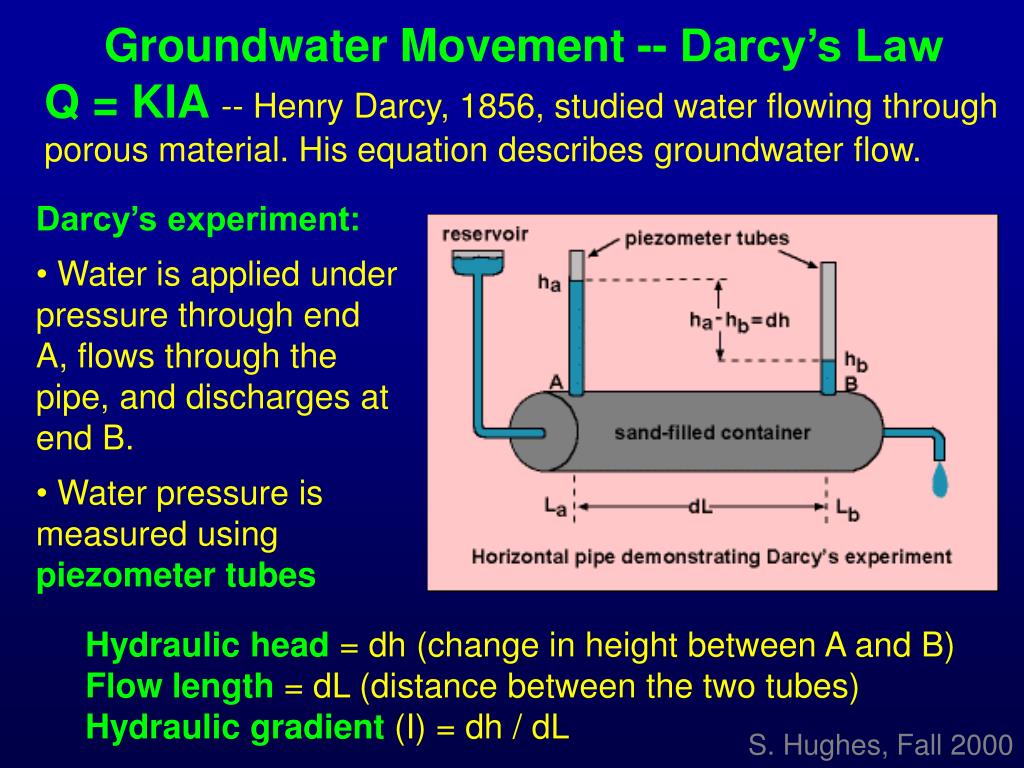 Groundwater Movement -- Darcy's Law

Q = KIA -- Henry Darcy, 1856, studied water flowing through porous material. His equation describes groundwater flow.

Darcy's experiment:

• Water is applied under pressure through end A, flows through the pipe, and discharges at end B.

• Water pressure is measured using piezometer tubes

reservoir

piezometer tubes

$h_a$

$h_a - h_b = dh$

$h_b$

A

B

sand-filled container

$L_a$

dL

$L_b$

Horizontal pipe demonstrating Darcy's experiment

Hydraulic head = dh (change in height between A and B)
Flow length = dL (distance between the two tubes)
Hydraulic gradient (I) = dh / dL

S. Hughes, Fall 2000